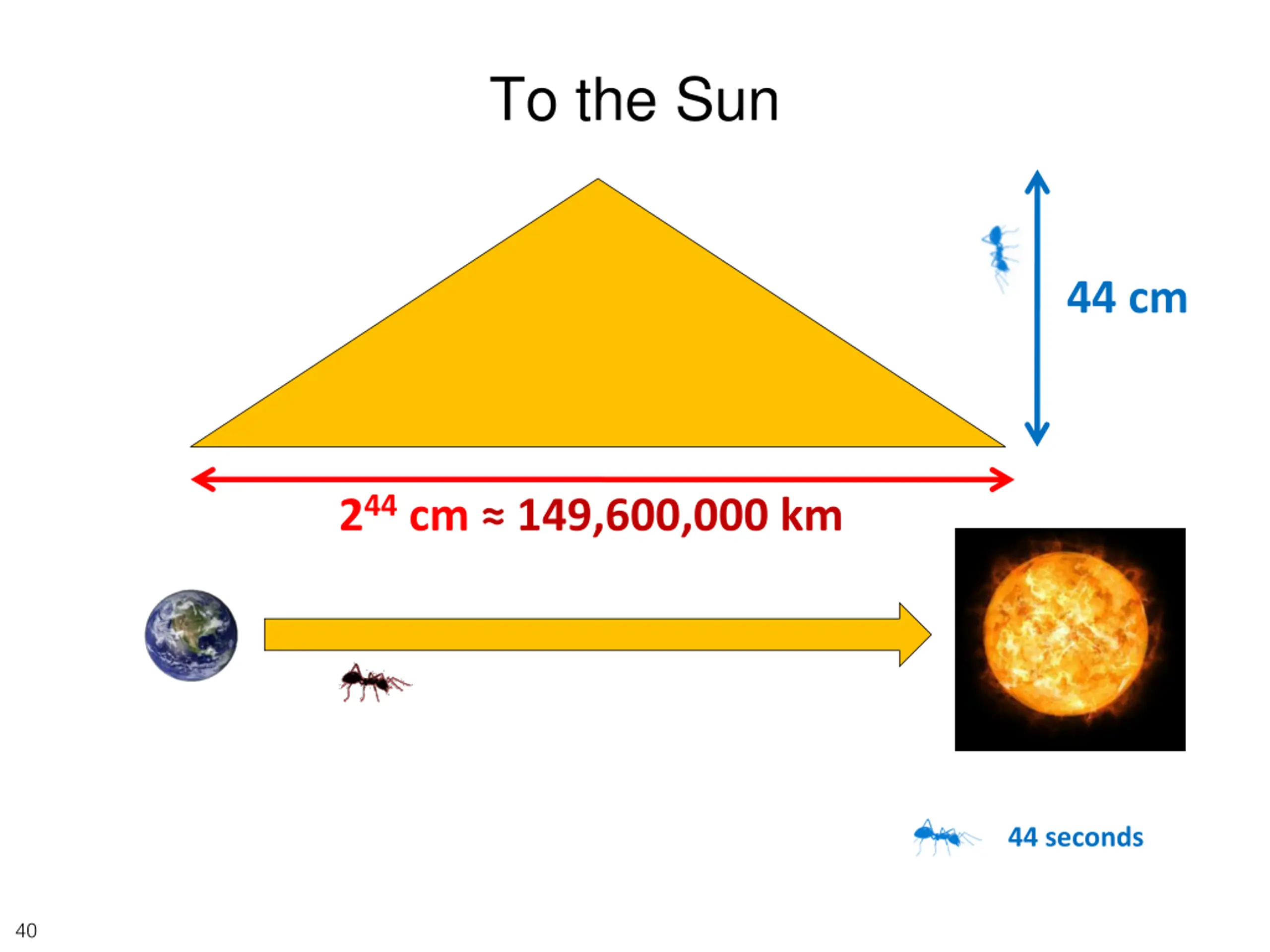 To the Sun

44 cm

$2^{44}$ cm ≈ 149,600,000 km

44 seconds

40